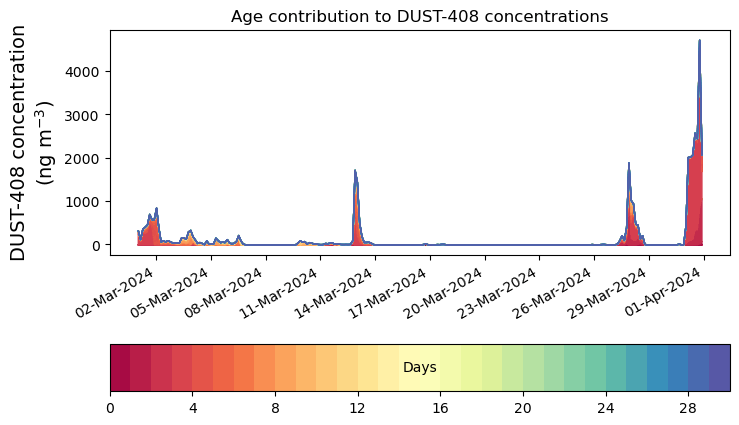 Age contribution to DUST-408 concentrations

DUST-408 concentration (ng m$^{-3}$)

4000
3000
2000
1000
0

02-Mar-2024
05-Mar-2024
08-Mar-2024
11-Mar-2024
14-Mar-2024
17-Mar-2024
20-Mar-2024
23-Mar-2024
26-Mar-2024
29-Mar-2024
01-Apr-2024

Days

0
4
8
12
16
20
24
28